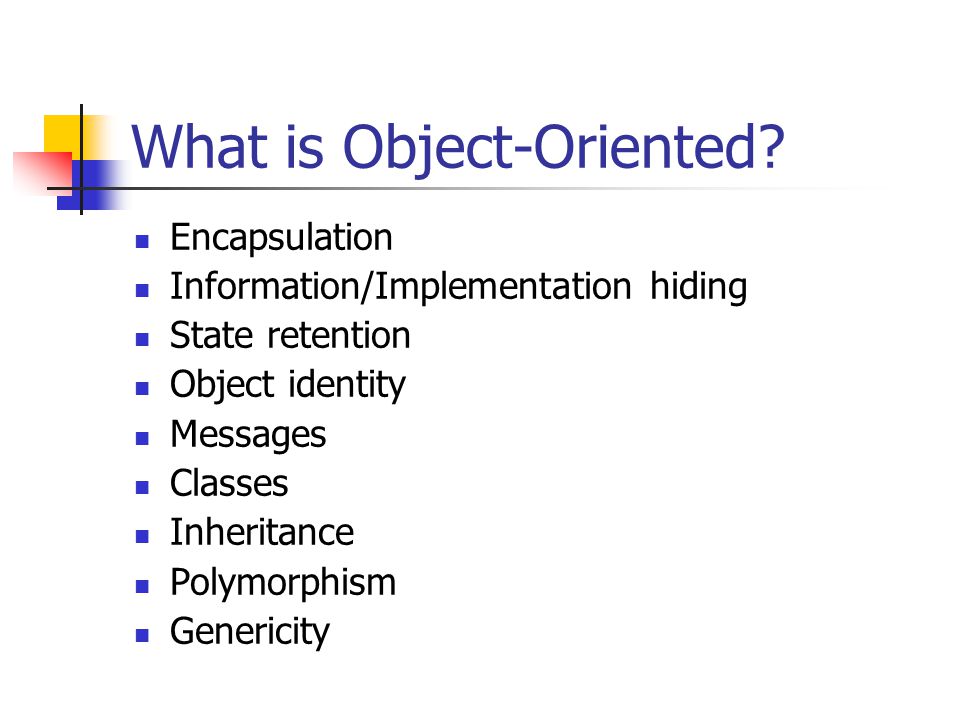 What is Object-Oriented?

- Encapsulation
- Information/Implementation hiding
- State retention
- Object identity
- Messages
- Classes
- Inheritance
- Polymorphism
- Genericity